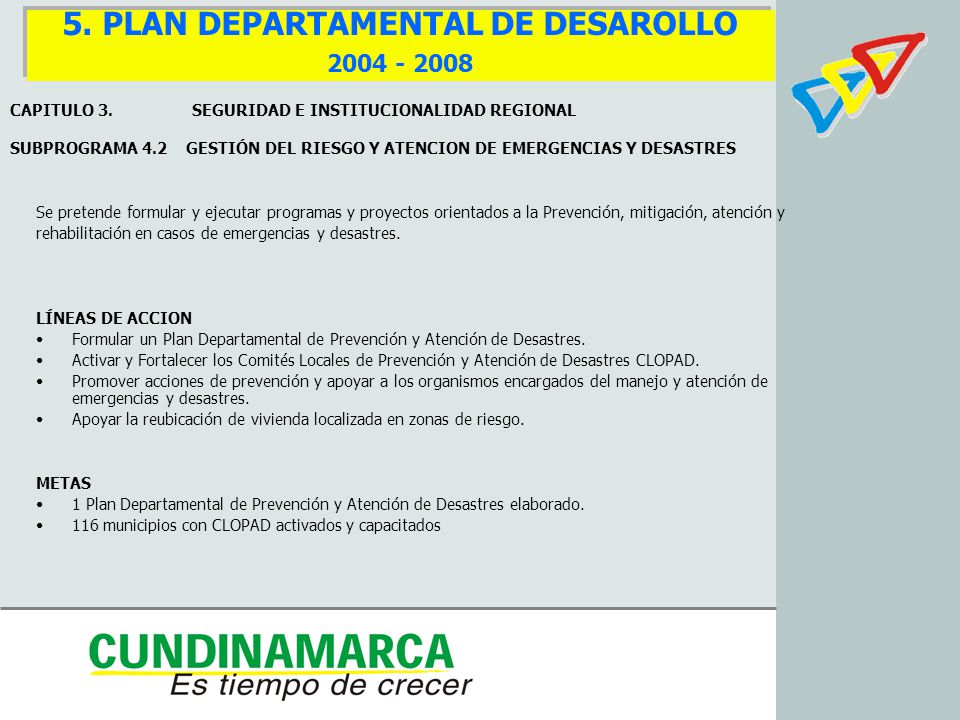 5. PLAN DEPARTAMENTAL DE DESAROLLO
2004 - 2008

CAPITULO 3. SEGURIDAD E INSTITUCIONALIDAD REGIONAL

SUBPROGRAMA 4.2 GESTIÓN DEL RIESGO Y ATENCION DE EMERGENCIAS Y DESASTRES

Se pretende formular y ejecutar programas y proyectos orientados a la Prevención, mitigación, atención y rehabilitación en casos de emergencias y desastres.

LÍNEAS DE ACCION
• Formular un Plan Departamental de Prevención y Atención de Desastres.
• Activar y Fortalecer los Comités Locales de Prevención y Atención de Desastres CLOPAD.
• Promover acciones de prevención y apoyar a los organismos encargados del manejo y atención de emergencias y desastres.
• Apoyar la reubicación de vivienda localizada en zonas de riesgo.

METAS
• 1 Plan Departamental de Prevención y Atención de Desastres elaborado.
• 116 municipios con CLOPAD activados y capacitados

CUNDINAMARCA
Es tiempo de crecer